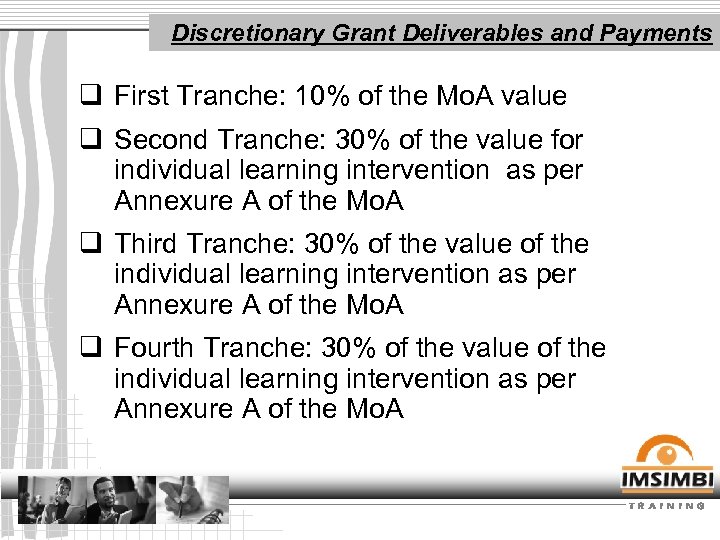 Discretionary Grant Deliverables and Payments

❑ First Tranche: 10% of the MoA value

❑ Second Tranche: 30% of the value for individual learning intervention as per Annexure A of the MoA

❑ Third Tranche: 30% of the value of the individual learning intervention as per Annexure A of the MoA

❑ Fourth Tranche: 30% of the value of the individual learning intervention as per Annexure A of the MoA

IMSIMBI
TRAINING